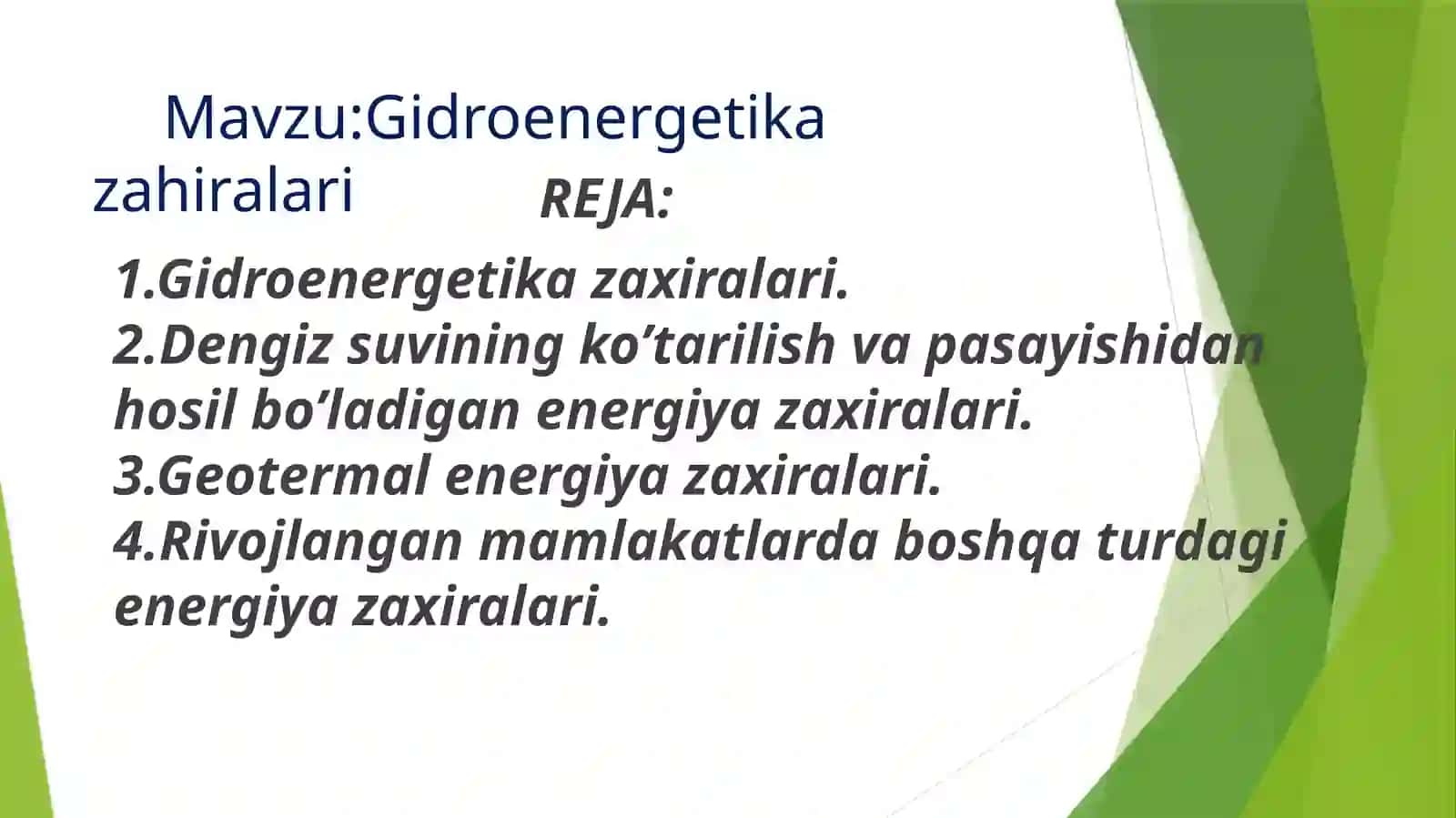 Mavzu:Gidroenergetika zahiralari

REJA:

1.Gidroenergetika zaxiralari.
2.Dengiz suvining ko'tarilish va pasayishidan hosil bo'ladigan energiya zaxiralari.
3.Geotermal energiya zaxiralari.
4.Rivojlangan mamlakatlarda boshqa turdagi energiya zaxiralari.